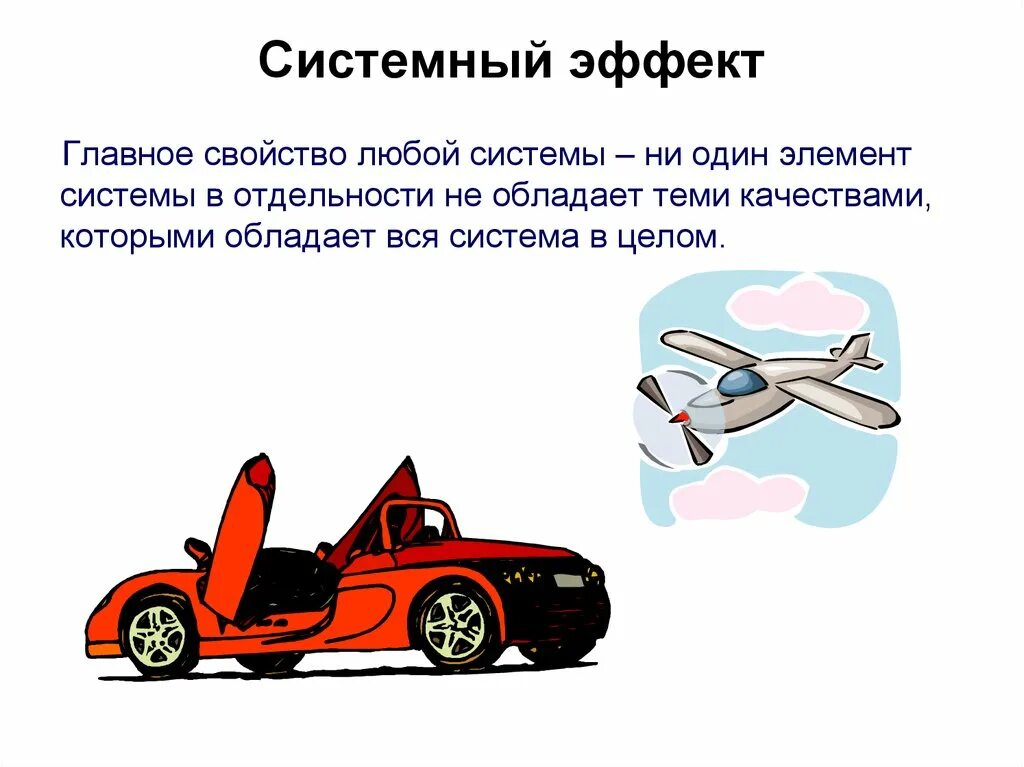 Системный эффект

Главное свойство любой системы – ни один элемент системы в отдельности не обладает теми качествами, которыми обладает вся система в целом.